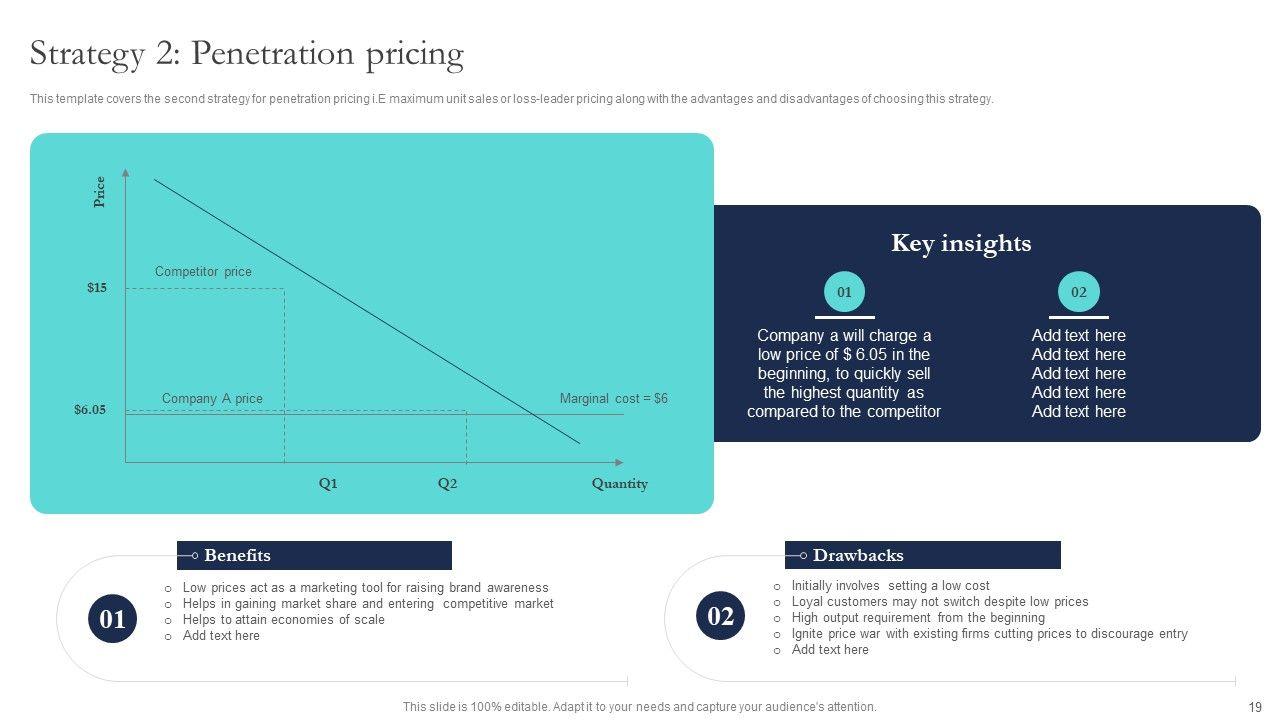 Strategy 2: Penetration pricing

This template covers the second strategy for penetration pricing i.E maximum unit sales or loss-leader pricing along with the advantages and disadvantages of choosing this strategy.

Price

Competitor price

$15

Company A price

Marginal cost = $6

$6.05

Q1

Q2

Quantity

Key insights

01

Company a will charge a low price of $ 6.05 in the beginning, to quickly sell the highest quantity as compared to the competitor

02

Add text here
Add text here
Add text here
Add text here
Add text here

Benefits

01

○ Low prices act as a marketing tool for raising brand awareness
○ Helps in gaining market share and entering competitive market
○ Helps to attain economies of scale
○ Add text here

Drawbacks

02

○ Initially involves setting a low cost
○ Loyal customers may not switch despite low prices
○ High output requirement from the beginning
○ Ignite price war with existing firms cutting prices to discourage entry
○ Add text here

This slide is 100% editable. Adapt it to your needs and capture your audience's attention.

19